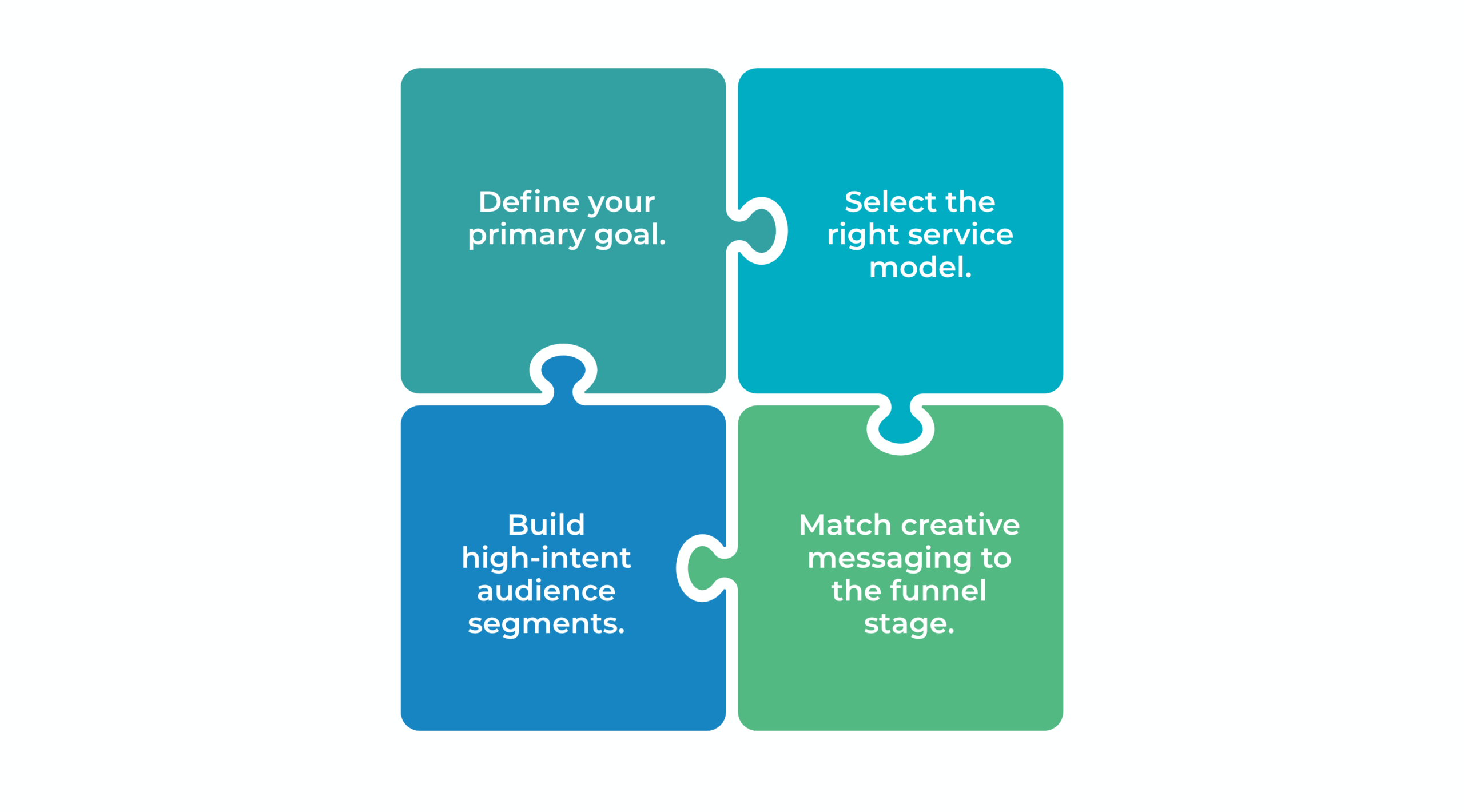 Define your primary goal.

Select the right service model.

Build high-intent audience segments.

Match creative messaging to the funnel stage.